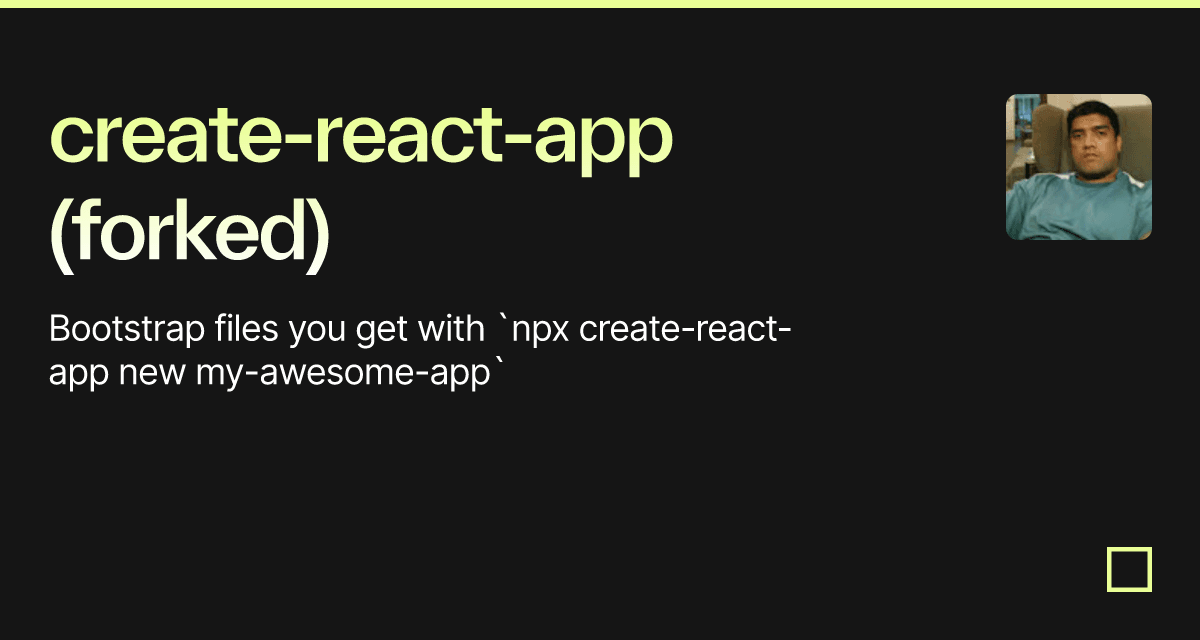 create-react-app (forked)

Bootstrap files you get with `npx create-react-app new my-awesome-app`